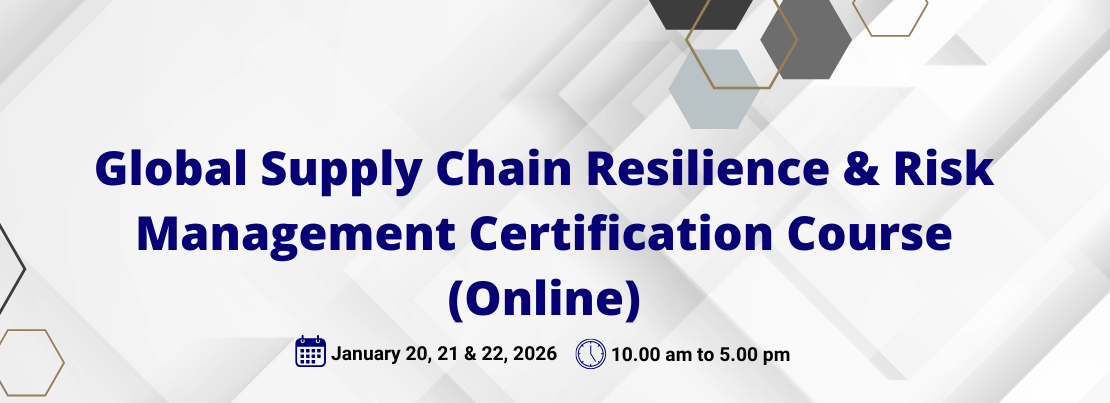 Global Supply Chain Resilience & Risk Management Certification Course (Online)

January 20, 21 & 22, 2026 10.00 am to 5.00 pm